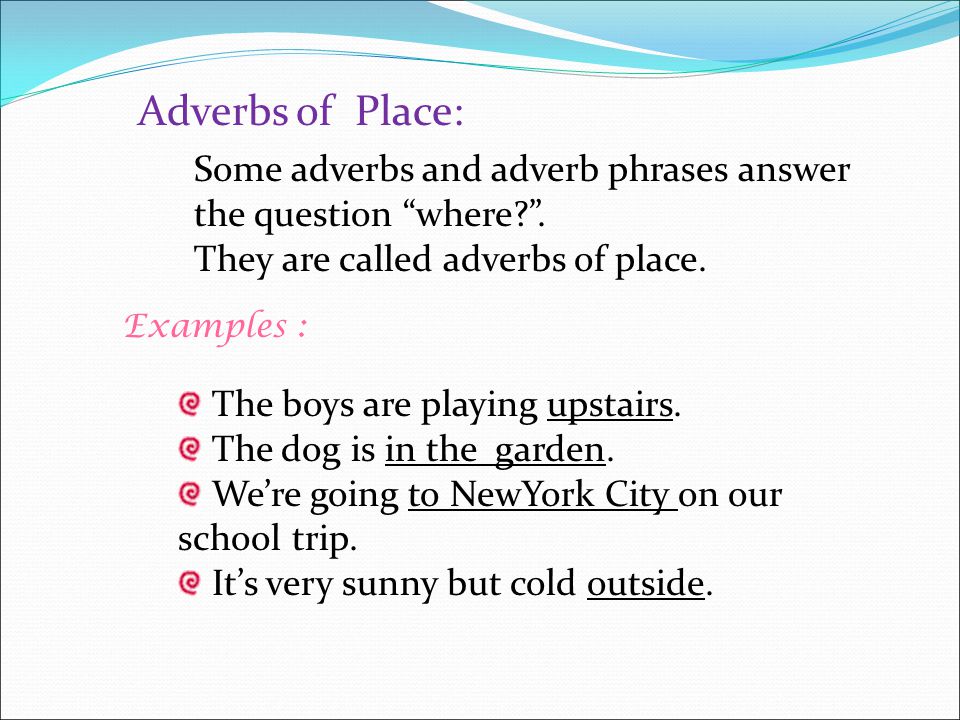 Adverbs of Place:

Some adverbs and adverb phrases answer the question “where?”.
They are called adverbs of place.

Examples :

The boys are playing upstairs.
The dog is in the garden.
We’re going to NewYork City on our school trip.
It’s very sunny but cold outside.